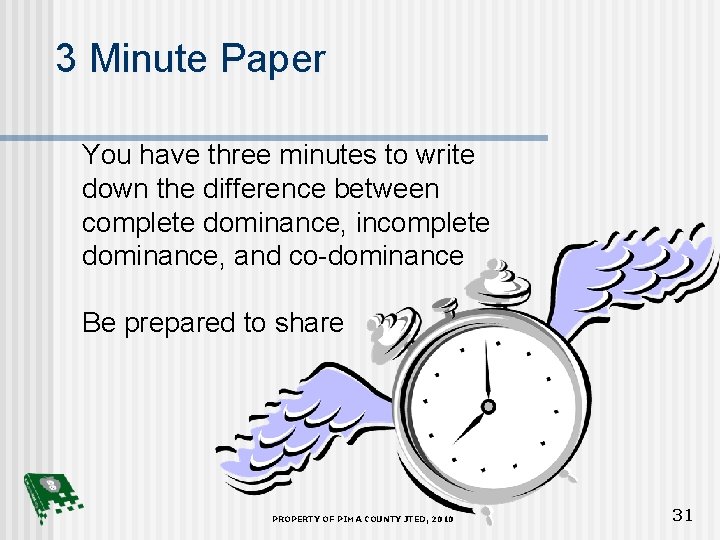 3 Minute Paper

You have three minutes to write down the difference between complete dominance, incomplete dominance, and co-dominance

Be prepared to share

PROPERTY OF PIMA COUNTY JTED, 2010

31